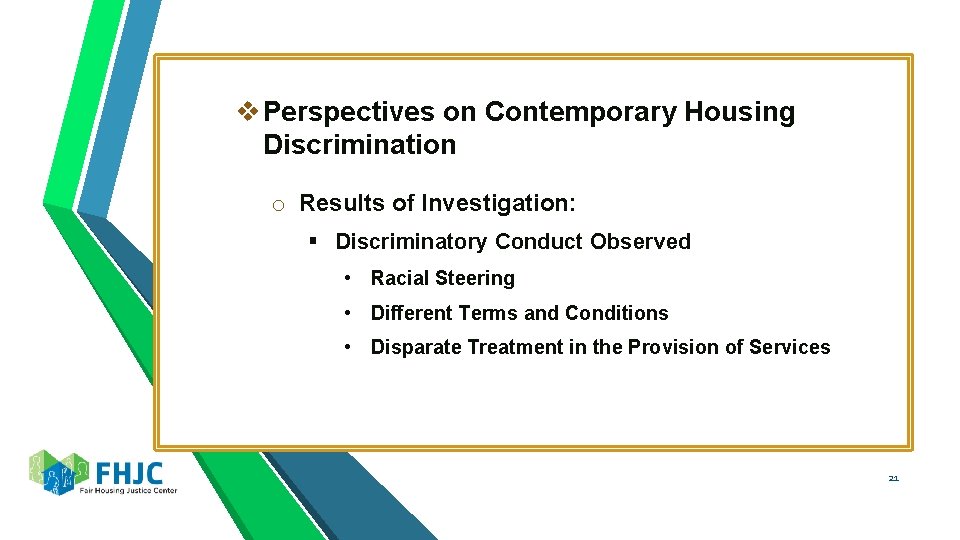 ❖ Perspectives on Contemporary Housing Discrimination

o Results of Investigation:

▪ Discriminatory Conduct Observed

• Racial Steering

• Different Terms and Conditions

• Disparate Treatment in the Provision of Services

FHJC
Fair Housing Justice Center

21